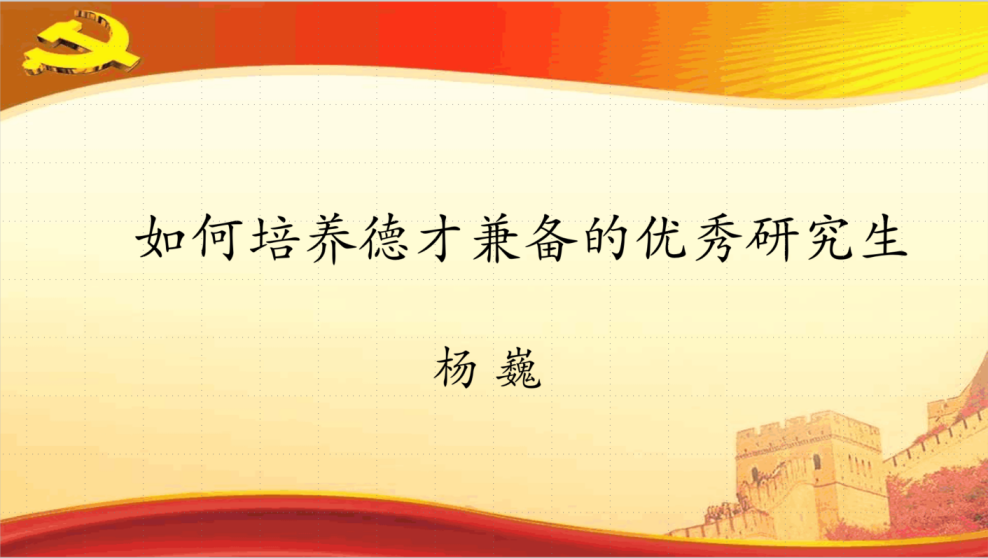 如何培养德才兼备的优秀研究生

杨 巍